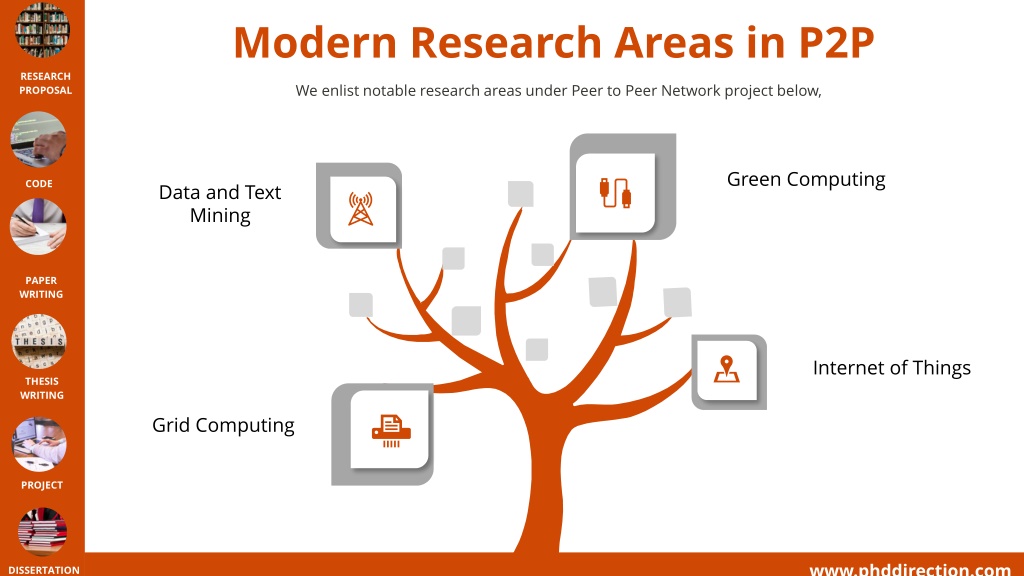 RESEARCH PROPOSAL

CODE

PAPER WRITING

THESIS

THESIS WRITING

PROJECT

DISSERTATION

Modern Research Areas in P2P

We enlist notable research areas under Peer to Peer Network project below,

Data and Text Mining

Green Computing

Internet of Things

Grid Computing

www.phddirection.com